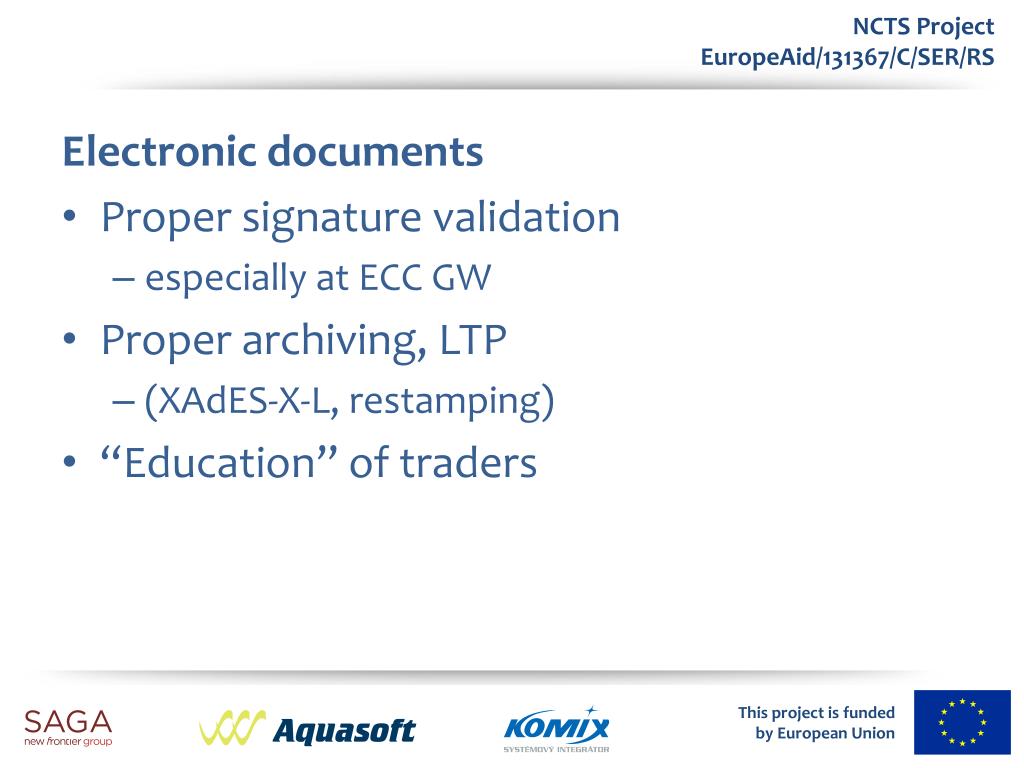 NCTS Project
EuropeAid/131367/C/SER/RS

Electronic documents

• Proper signature validation
– especially at ECC GW
• Proper archiving, LTP
– (XAdES-X-L, restamping)
• “Education” of traders

SAGA
new frontier group

Aquasoft

KOMIX
SYSTÉMOVÝ INTEGRÁTOR

This project is funded by European Union